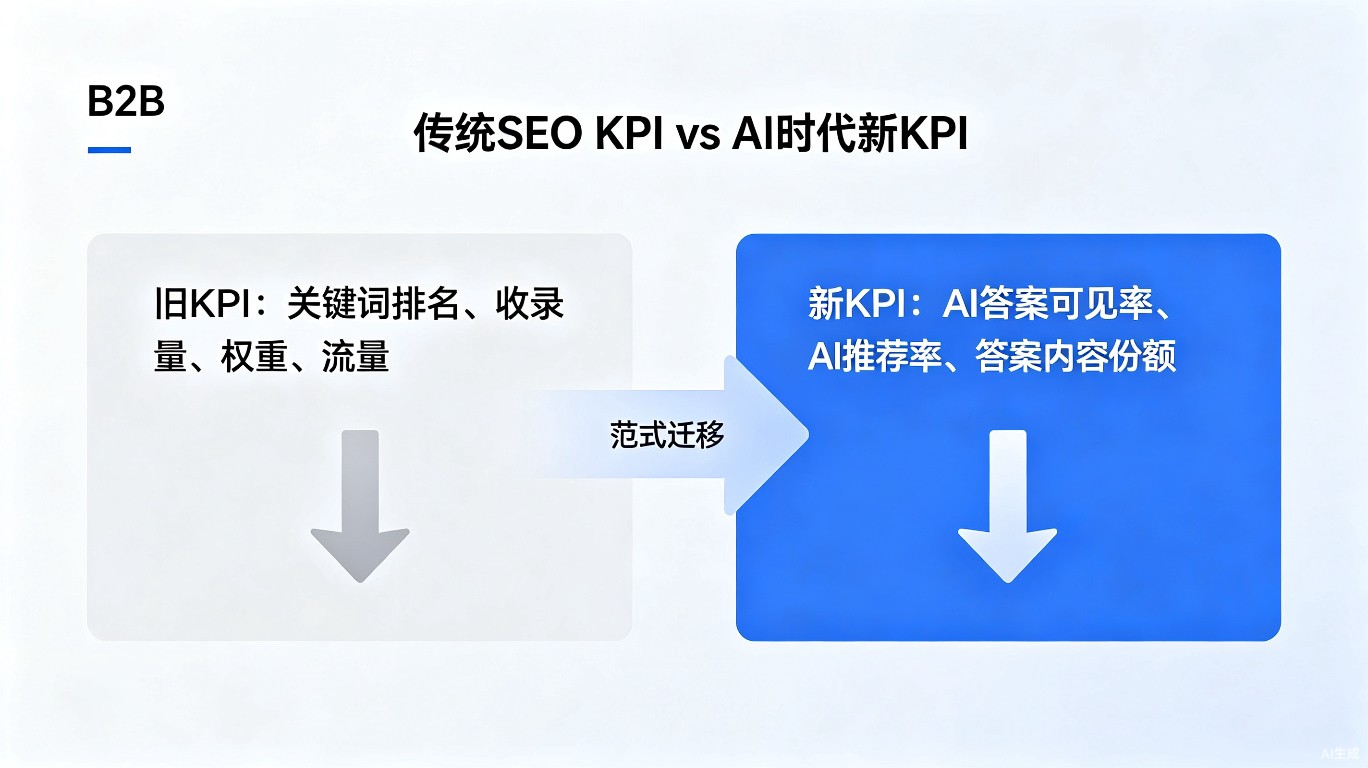 B2B

传统SEO KPI vs AI时代新KPI

旧KPI：关键词排名、收录量、权重、流量

范式迁移

新KPI：AI答案可见率、AI推荐率、答案内容份额

AI生成